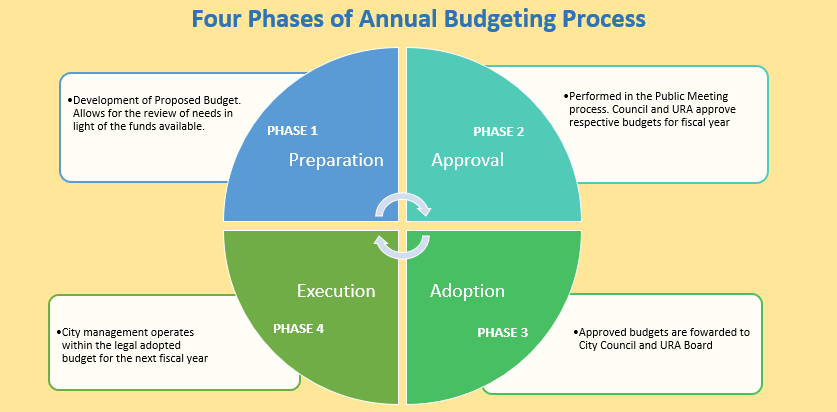 Four Phases of Annual Budgeting Process

•Development of Proposed Budget. Allows for the review of needs in light of the funds available.

PHASE 1

Preparation

PHASE 2

Approval

•Performed in the Public Meeting process. Council and URA approve respective budgets for fiscal year

Execution

PHASE 4

•City management operates within the legal adopted budget for the next fiscal year

Adoption

PHASE 3

•Approved budgets are fowarded to City Council and URA Board